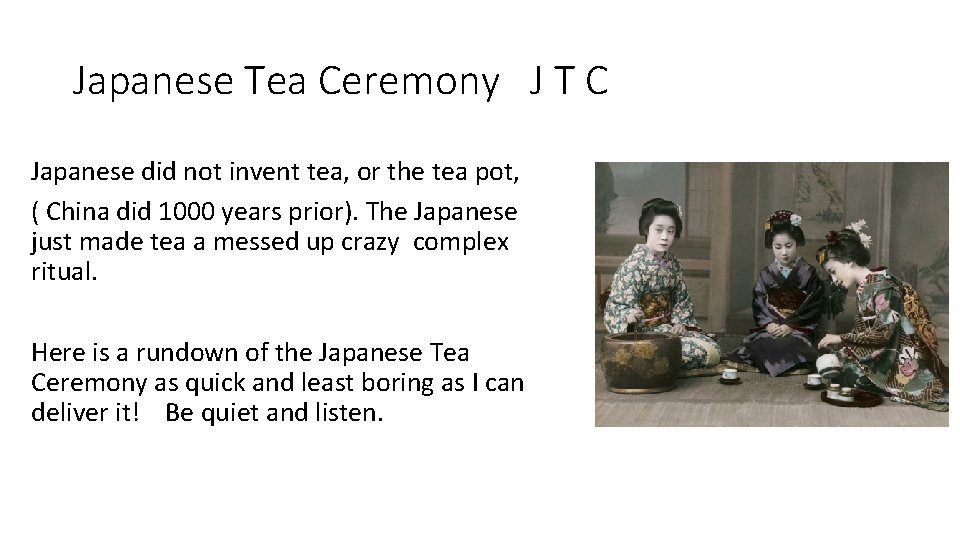 Japanese Tea Ceremony J T C

Japanese did not invent tea, or the tea pot, ( China did 1000 years prior). The Japanese just made tea a messed up crazy complex ritual.

Here is a rundown of the Japanese Tea Ceremony as quick and least boring as I can deliver it! Be quiet and listen.